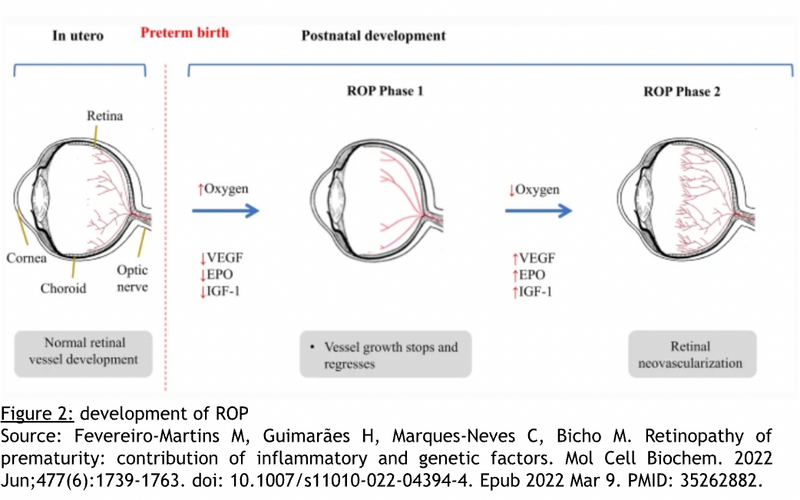 In utero

Preterm birth

Postnatal development

ROP Phase 1

ROP Phase 2

Retina

Cornea

Choroid

Optic nerve

↑Oxygen

↓VEGF
↓EPO
↓IGF-1

↓Oxygen

↑VEGF
↑EPO
↑IGF-1

Normal retinal vessel development

• Vessel growth stops and regresses

Retinal neovascularization

Figure 2: development of ROP
Source: Fevereiro-Martins M, Guimarães H, Marques-Neves C, Bicho M. Retinopathy of prematurity: contribution of inflammatory and genetic factors. Mol Cell Biochem. 2022 Jun;477(6):1739-1763. doi: 10.1007/s11010-022-04394-4. Epub 2022 Mar 9. PMID: 35262882.